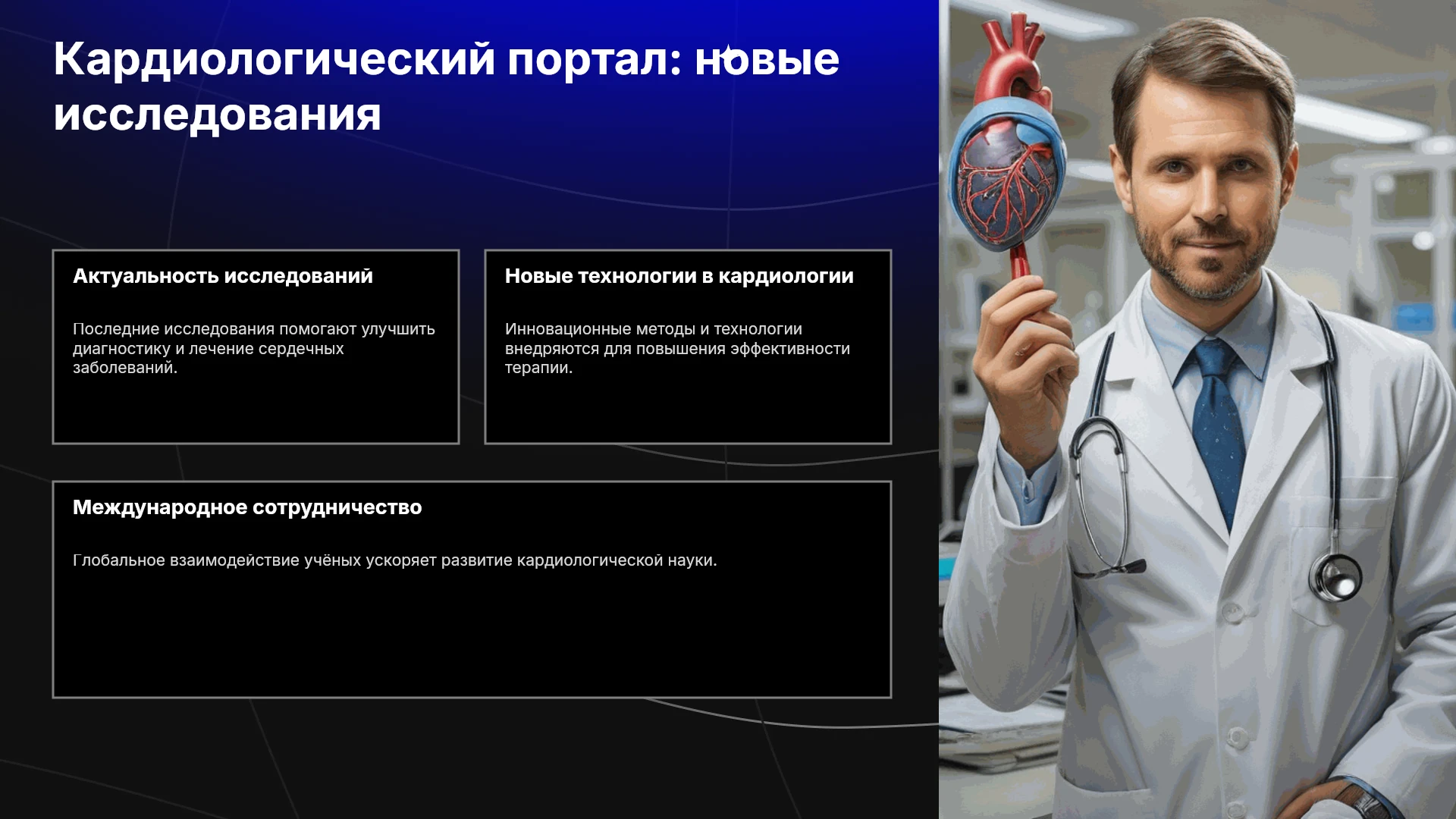 Кардиологический портал: новые исследования

Актуальность исследований

Последние исследования помогают улучшить диагностику и лечение сердечных заболеваний.

Новые технологии в кардиологии

Инновационные методы и технологии внедряются для повышения эффективности терапии.

Международное сотрудничество

Глобальное взаимодействие учёных ускоряет развитие кардиологической науки.